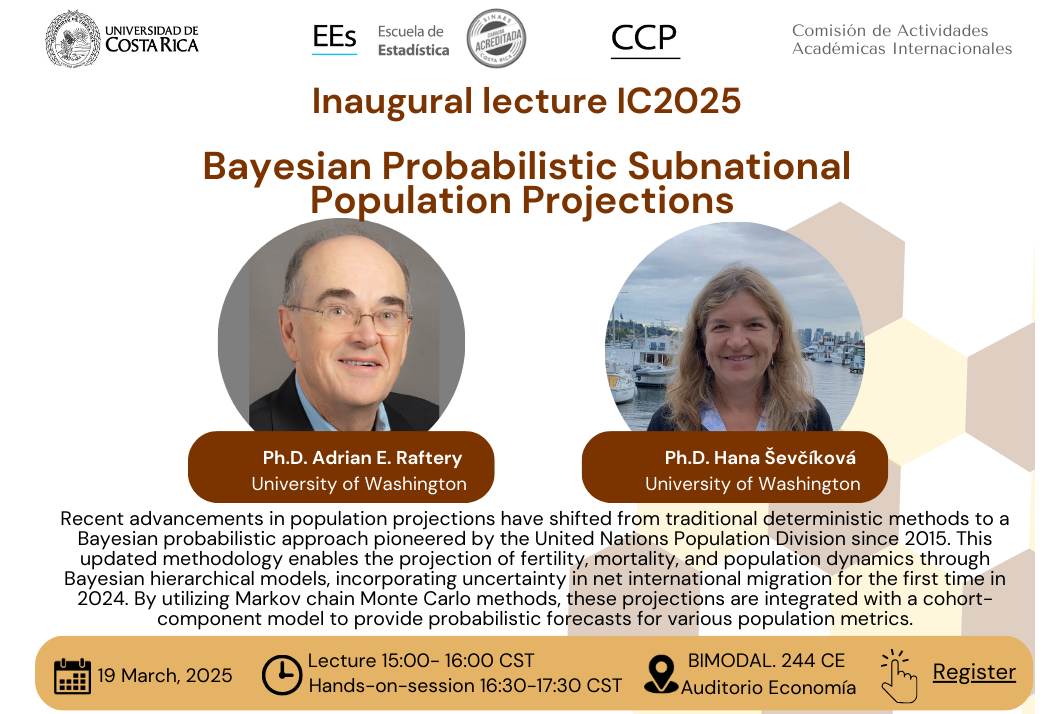 UNIVERSIDAD DE COSTA RICA

EEs Escuela de Estadística

SINAES CARRERA ACREDITADA COSTA RICA

CCP

Comisión de Actividades Académicas Internacionales

Inaugural lecture IC2025

Bayesian Probabilistic Subnational Population Projections

Ph.D. Adrian E. Raftery
University of Washington

Ph.D. Hana Ševčíková
University of Washington

Recent advancements in population projections have shifted from traditional deterministic methods to a Bayesian probabilistic approach pioneered by the United Nations Population Division since 2015. This updated methodology enables the projection of fertility, mortality, and population dynamics through Bayesian hierarchical models, incorporating uncertainty in net international migration for the first time in 2024. By utilizing Markov chain Monte Carlo methods, these projections are integrated with a cohort-component model to provide probabilistic forecasts for various population metrics.

19 March, 2025

Lecture 15:00- 16:00 CST
Hands-on-session 16:30-17:30 CST

BIMODAL. 244 CE
Auditorio Economía

Register